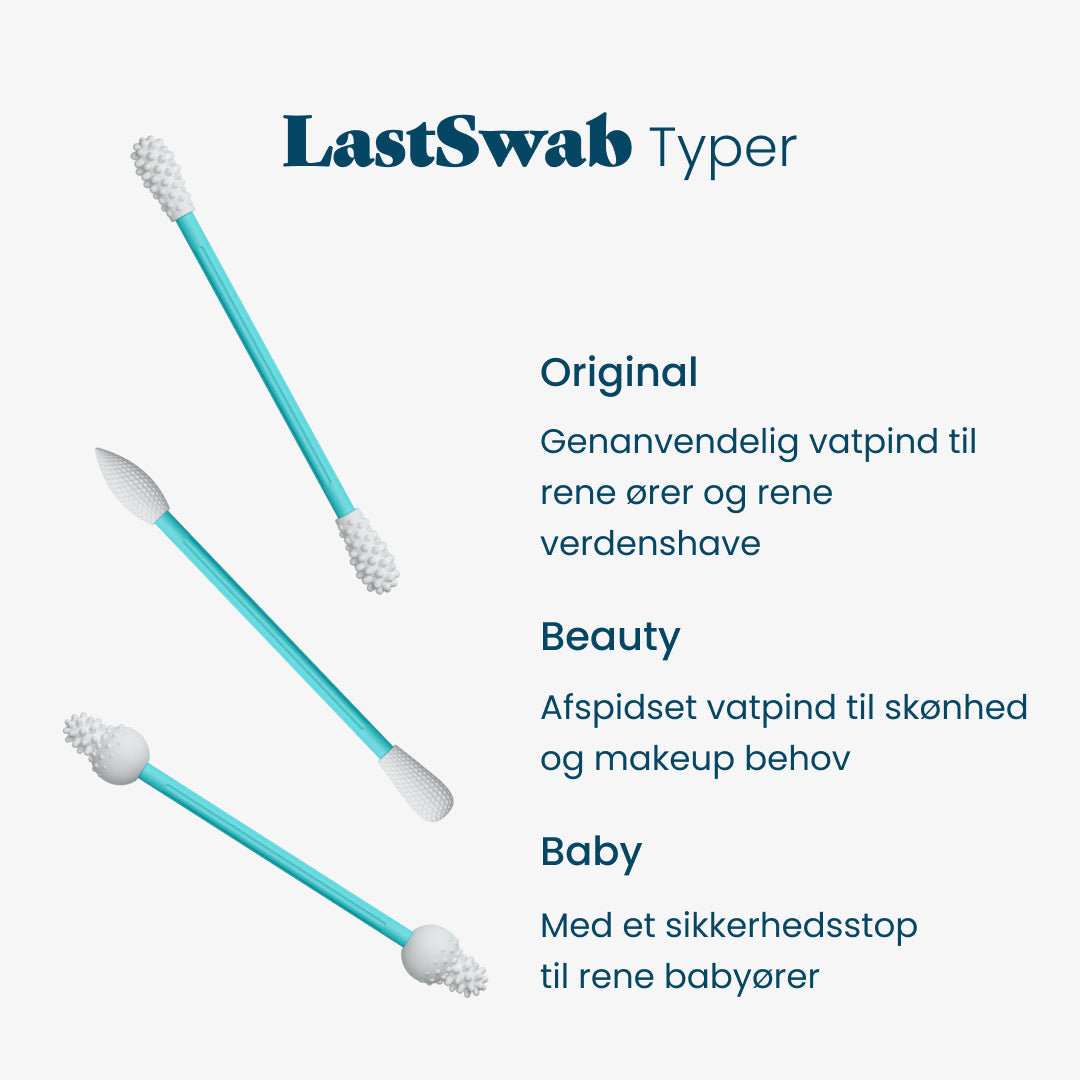 LastSwab Typer

Original

Genanvendelig vatpind til rene ører og rene verdenshave

Beauty

Afspidset vatpind til skønhed og makeup behov

Baby

Med et sikkerhedsstop til rene babyører